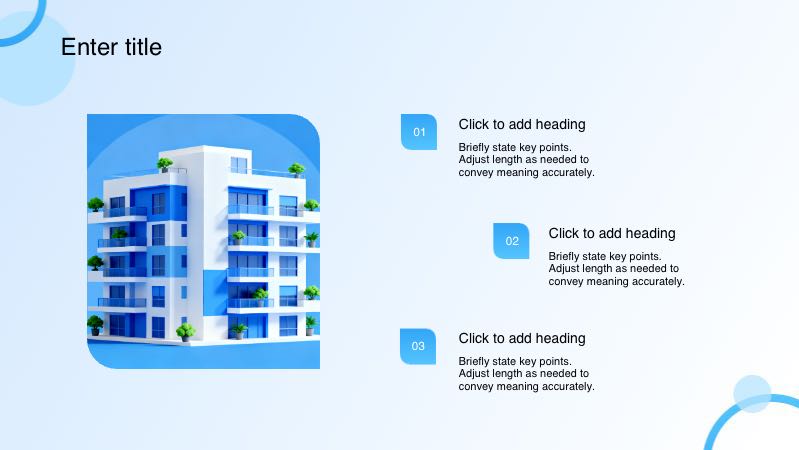 Enter title

01

Click to add heading

Briefly state key points. Adjust length as needed to convey meaning accurately.

02

Click to add heading

Briefly state key points. Adjust length as needed to convey meaning accurately.

03

Click to add heading

Briefly state key points. Adjust length as needed to convey meaning accurately.